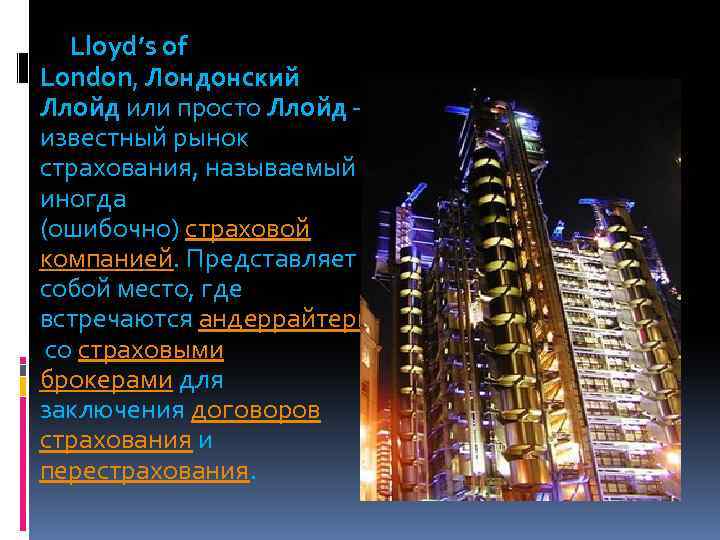 Lloyd's of London, Лондонский Ллойд или просто Ллойд - известный рынок страхования, называемый иногда (ошибочно) страховой компанией. Представляет собой место, где встречаются андеррайтеры со страховыми брокерами для заключения договоров страхования и перестрахования.